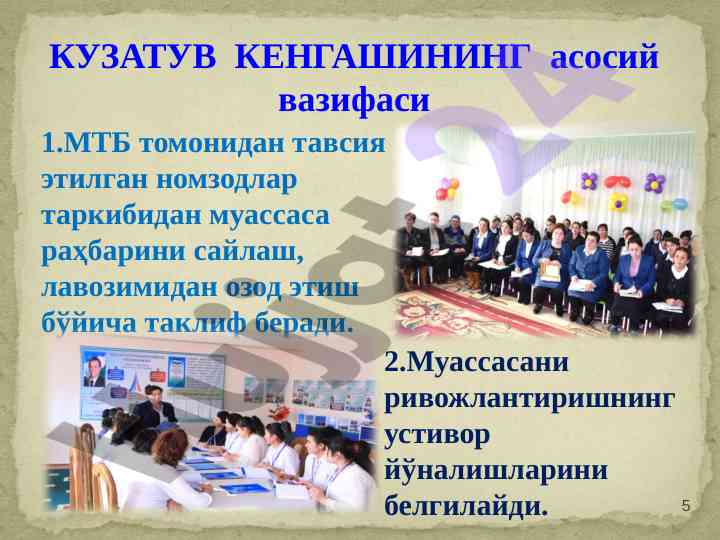 КУЗАТУВ КЕНГАШИНИНГ асосий вазифаси

1.МТБ томонидан тавсия этилган номзодлар таркибидан муассаса раҳбарини сайлаш, лавозимидан озод этиш бўйича таклиф беради.

2.Муассасани ривожлантиришнинг устивор йўналишларини белгилайди.

5